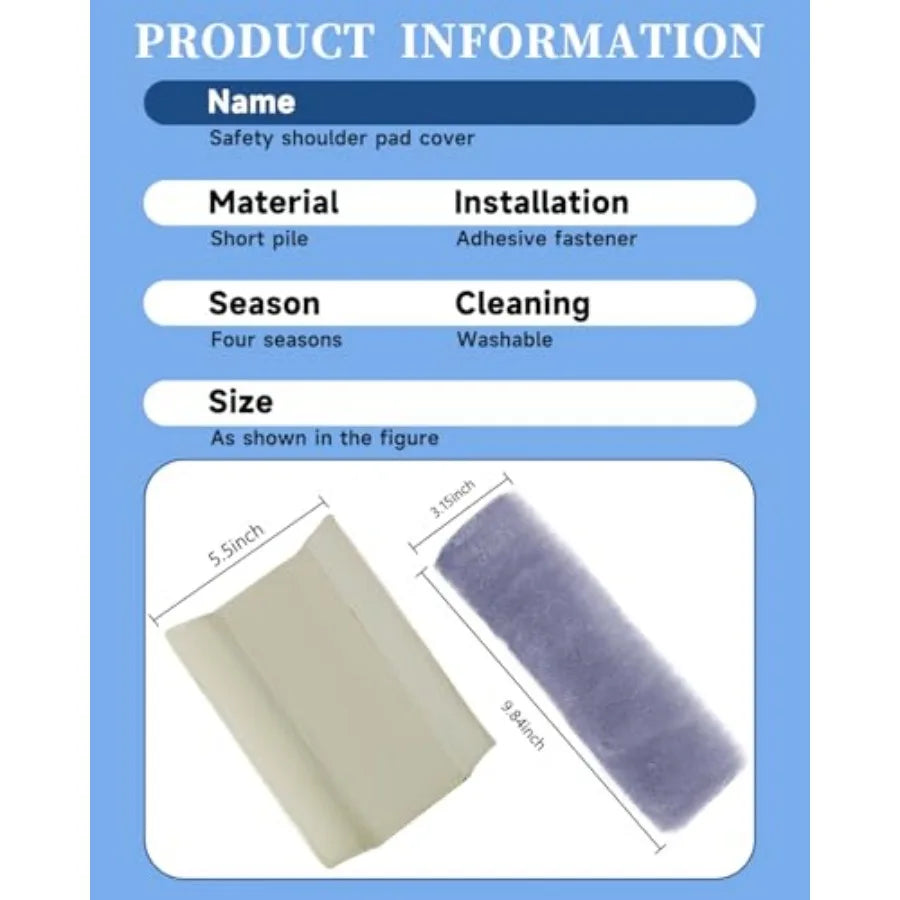 PRODUCT INFORMATION

Name
Safety shoulder pad cover

Material
Short pile

Installation
Adhesive fastener

Season
Four seasons

Cleaning
Washable

Size
As shown in the figure

5.5inch

3.15inch

9.84inch